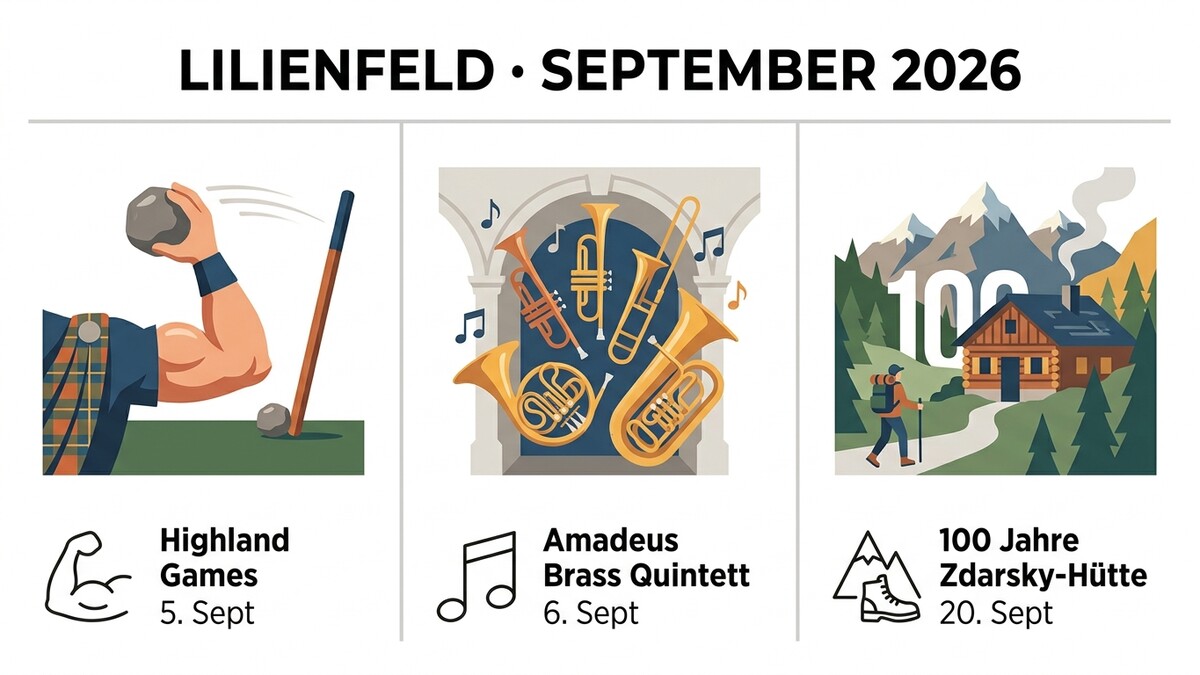 LILIENFELD · SEPTEMBER 2026

100

Highland Games
5. Sept

Amadeus Brass Quintett
6. Sept

100 Jahre Zdarsky-Hütte
20. Sept